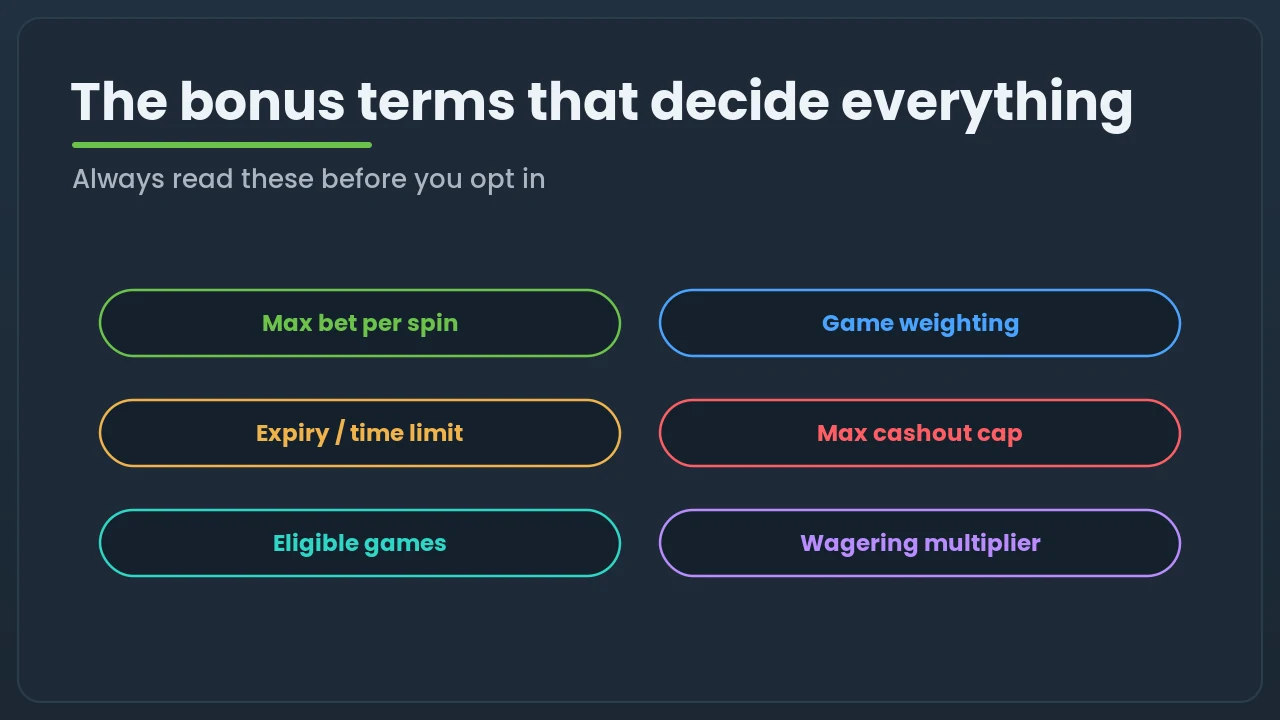 The bonus terms that decide everything

Always read these before you opt in

Max bet per spin

Game weighting

Expiry / time limit

Max cashout cap

Eligible games

Wagering multiplier